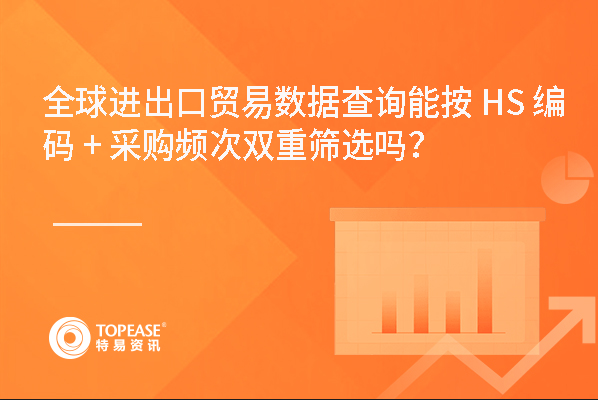 全球进出口贸易数据查询能按 HS 编码 + 采购频次双重筛选吗？

TOPEASE®
特易资讯